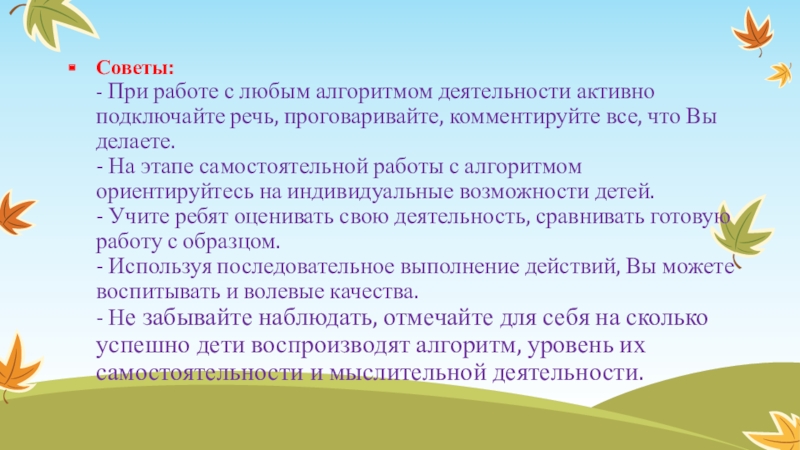 Советы:
- При работе с любым алгоритмом деятельности активно подключайте речь, проговаривайте, комментируйте все, что Вы делаете.
- На этапе самостоятельной работы с алгоритмом ориентируйтесь на индивидуальные возможности детей.
- Учите ребят оценивать свою деятельность, сравнивать готовую работу с образцом.
- Используя последовательное выполнение действий, Вы можете воспитывать и волевые качества.
- Не забывайте наблюдать, отмечайте для себя на сколько успешно дети воспроизводят алгоритм, уровень их самостоятельности и мыслительной деятельности.